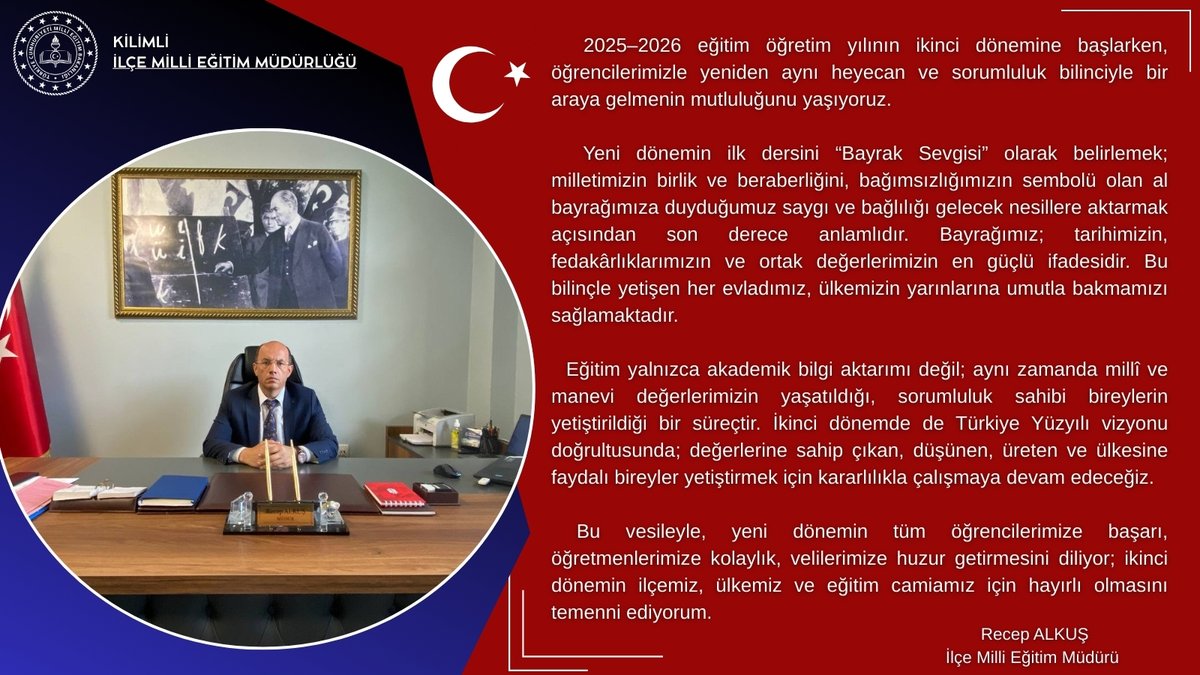 KİLİMLİ
İLÇE MİLLİ EĞİTİM MÜDÜRLÜĞÜ

2025–2026 eğitim öğretim yılının ikinci dönemine başlarken, öğrencilerimizle yeniden aynı heyecan ve sorumluluk bilinciyle bir araya gelmenin mutluluğunu yaşıyoruz.

Yeni dönemin ilk dersini “Bayrak Sevgisi” olarak belirlemek; milletimizin birlik ve beraberliğini, bağımsızlığımızın sembolü olan al bayrağımıza duyduğumuz saygı ve bağlılığı gelecek nesillere aktarmak açısından son derece anlamlıdır. Bayrağımız; tarihimizin, fedakârlıklarımızın ve ortak değerlerimizin en güçlü ifadesidir. Bu bilinçle yetişen her evladımız, ülkemizin yarınlarına umutla bakmamızı sağlamaktadır.

Eğitim yalnızca akademik bilgi aktarımı değil; aynı zamanda millî ve manevi değerlerimizin yaşatıldığı, sorumluluk sahibi bireylerin yetiştirildiği bir süreçtir. İkinci dönemde de Türkiye Yüzyılı vizyonu doğrultusunda; değerlerine sahip çıkan, düşünen, üreten ve ülkesine faydalı bireyler yetiştirmek için kararlılıkla çalışmaya devam edeceğiz.

Bu vesileyle, yeni dönemin tüm öğrencilerimize başarı, öğretmenlerimize kolaylık, velilerimize huzur getirmesini diliyor; ikinci dönemin ilçemiz, ülkemiz ve eğitim camiamız için hayırlı olmasını temenni ediyorum.

Recep ALKUŞ
İlçe Milli Eğitim Müdürü